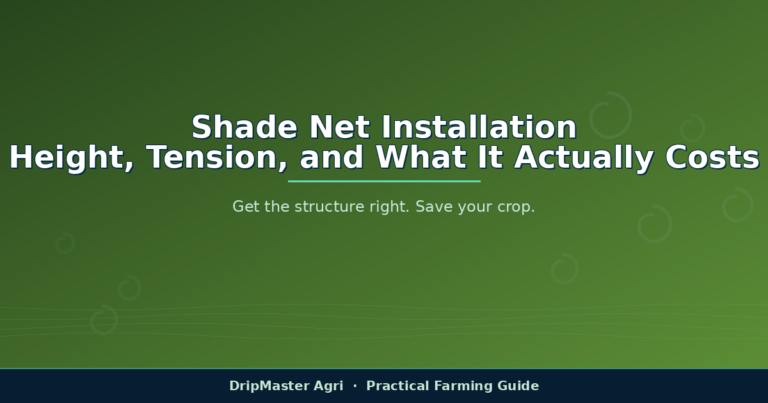 Shade Net Installation
Height, Tension, and What It Actually Costs

Get the structure right. Save your crop.

DripMaster Agri · Practical Farming Guide